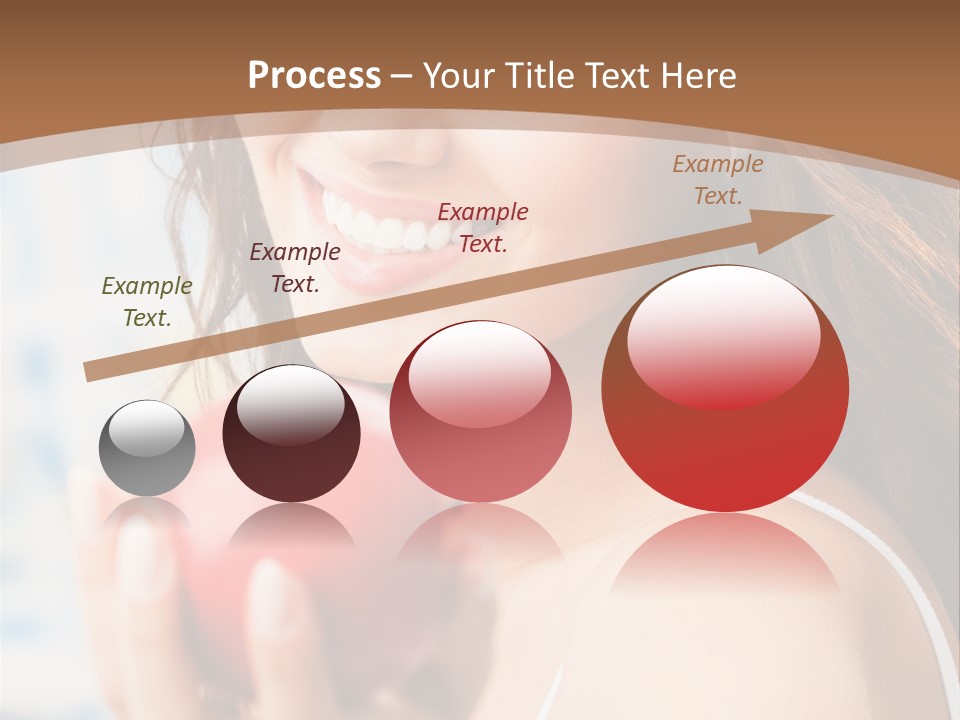 Process – Your Title Text Here

Example Text.

Example Text.

Example Text.

Example Text.